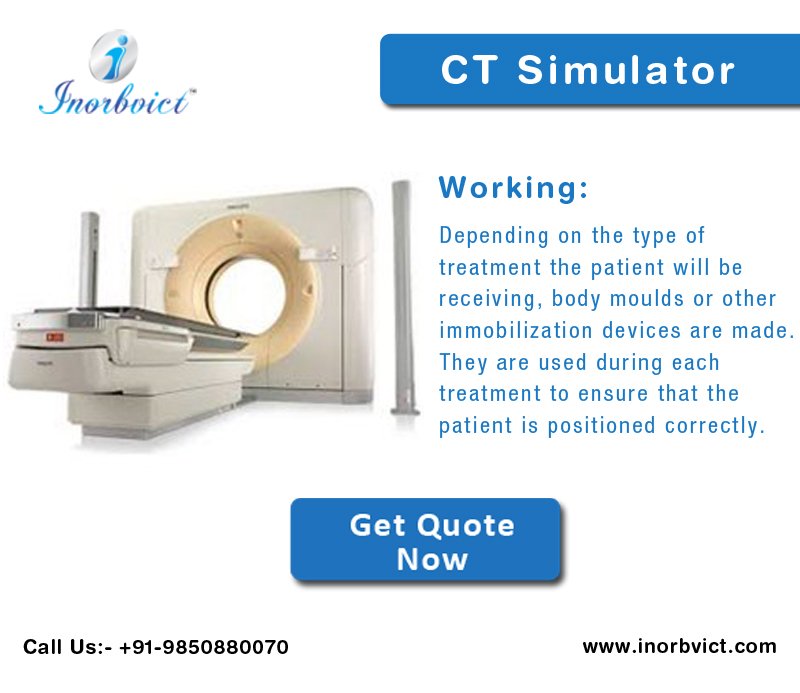 Inorbvict™

CT Simulator

Working:

Depending on the type of treatment the patient will be receiving, body moulds or other immobilization devices are made. They are used during each treatment to ensure that the patient is positioned correctly.

Get Quote Now

Call Us:- +91-9850880070

www.inorbvict.com